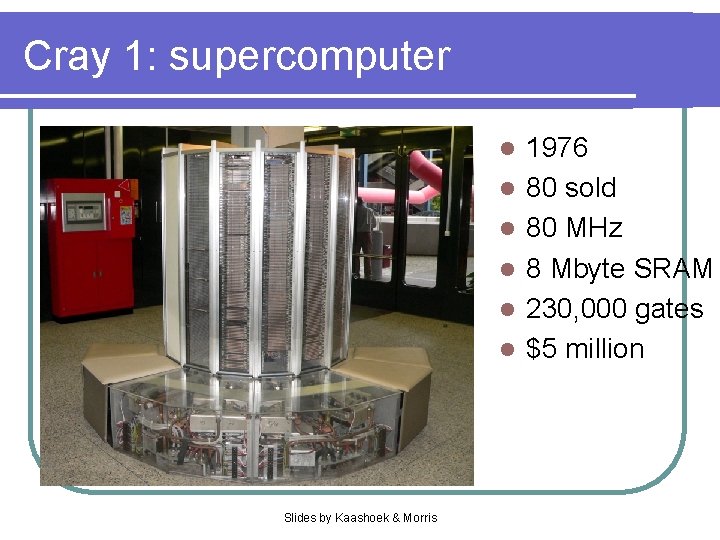 Cray 1: supercomputer

- 1976
- 80 sold
- 80 MHz
- 8 Mbyte SRAM
- 230,000 gates
- $5 million

Slides by Kaashoek & Morris